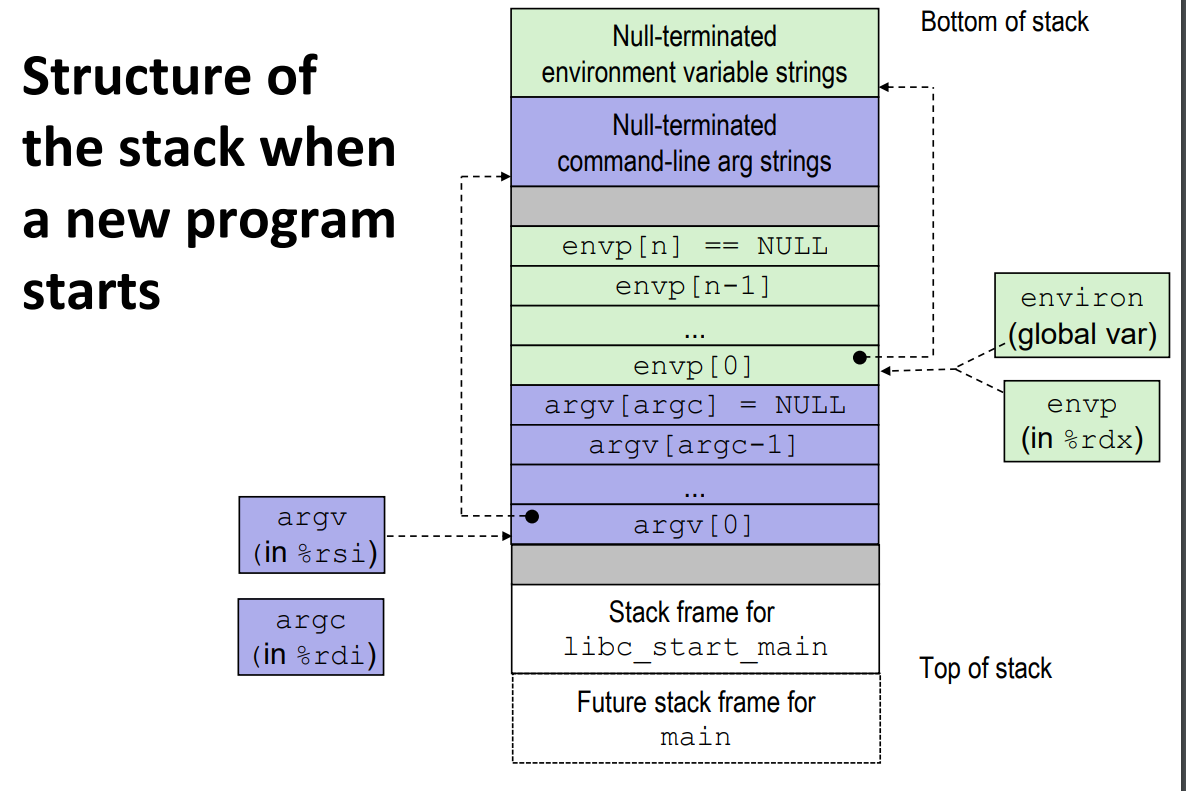 Structure of the stack when a new program starts

Bottom of stack

Null-terminated environment variable strings

Null-terminated command-line arg strings

envp[n] == NULL

envp[n-1]

...

envp[0]

argv[argc] = NULL

argv[argc-1]

...

argv[0]

Stack frame for libc_start_main

Top of stack

Future stack frame for main

environ (global var)

envp (in %rdx)

argv (in %rsi)

argc (in %rdi)